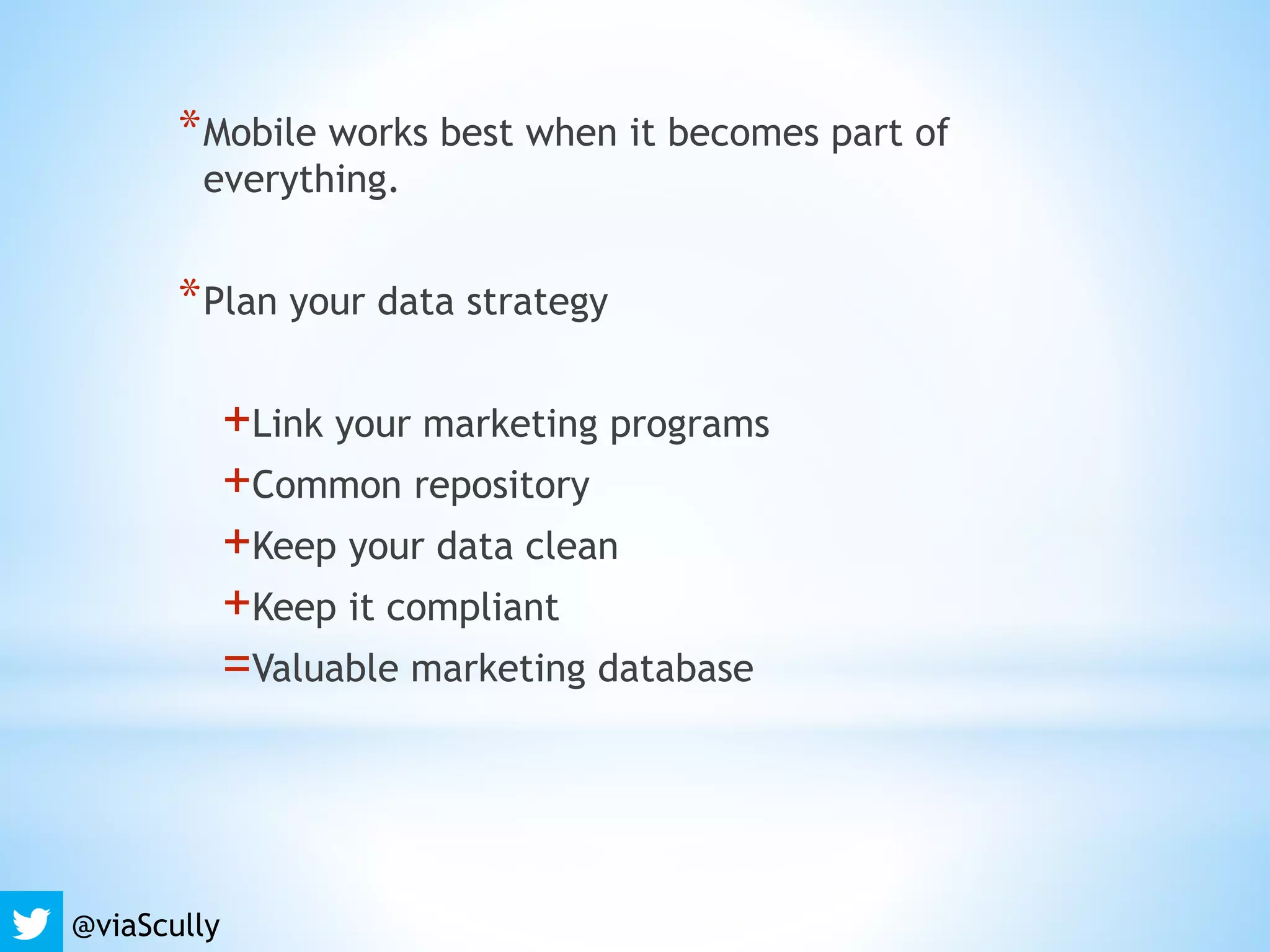 *Mobile works best when it becomes part of everything.

*Plan your data strategy

+Link your marketing programs
+Common repository
+Keep your data clean
+Keep it compliant
=Valuable marketing database

@viaScully